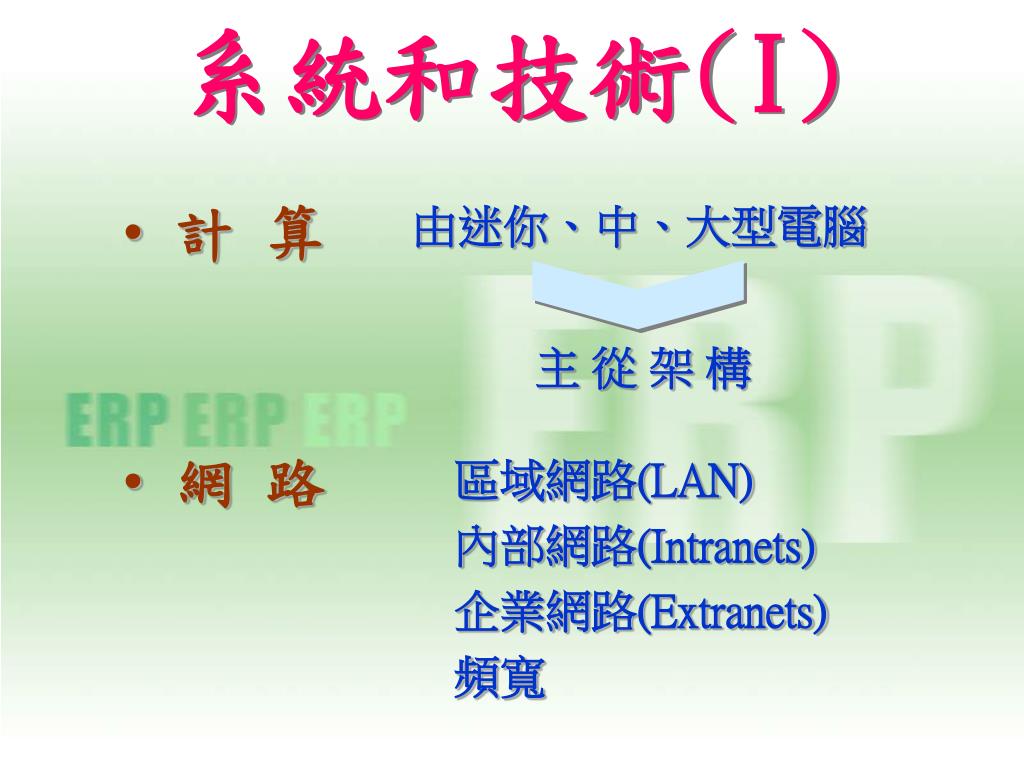 系統和技術(I)

• 計 算 由迷你、中、大型電腦

主 從 架 構

ERP ERP ERP

ERP

• 網 路 區域網路(LAN)
內部網路(Intranets)
企業網路(Extranets)
頻寬